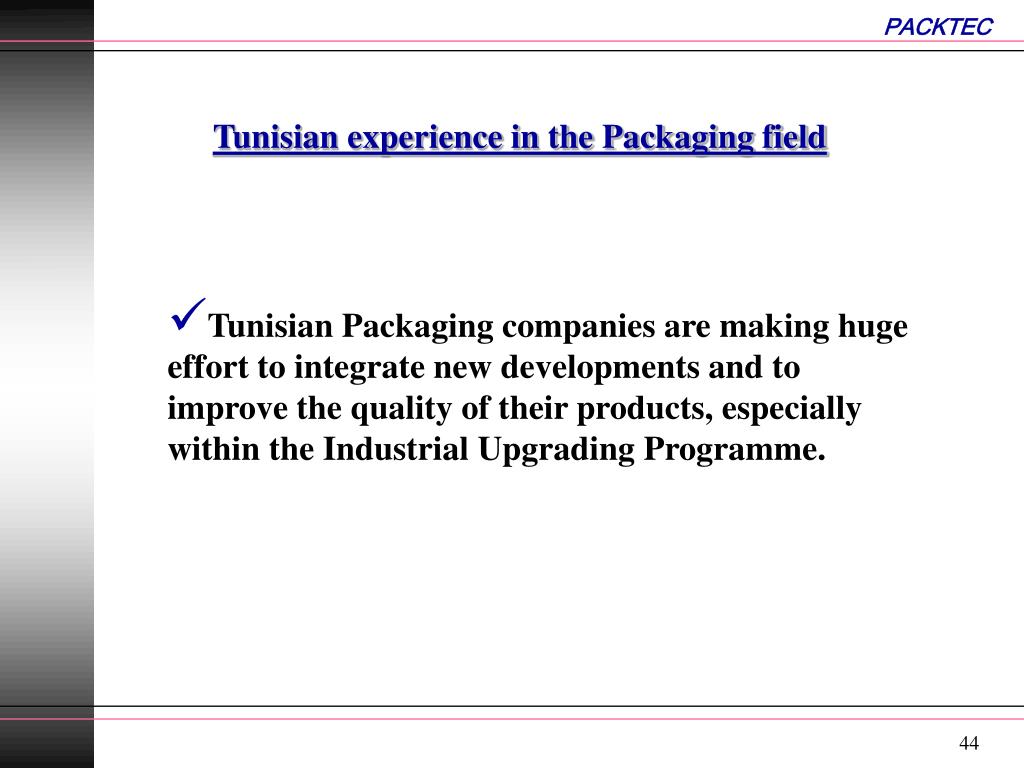 PACKTEC

Tunisian experience in the Packaging field

✓Tunisian Packaging companies are making huge effort to integrate new developments and to improve the quality of their products, especially within the Industrial Upgrading Programme.

44